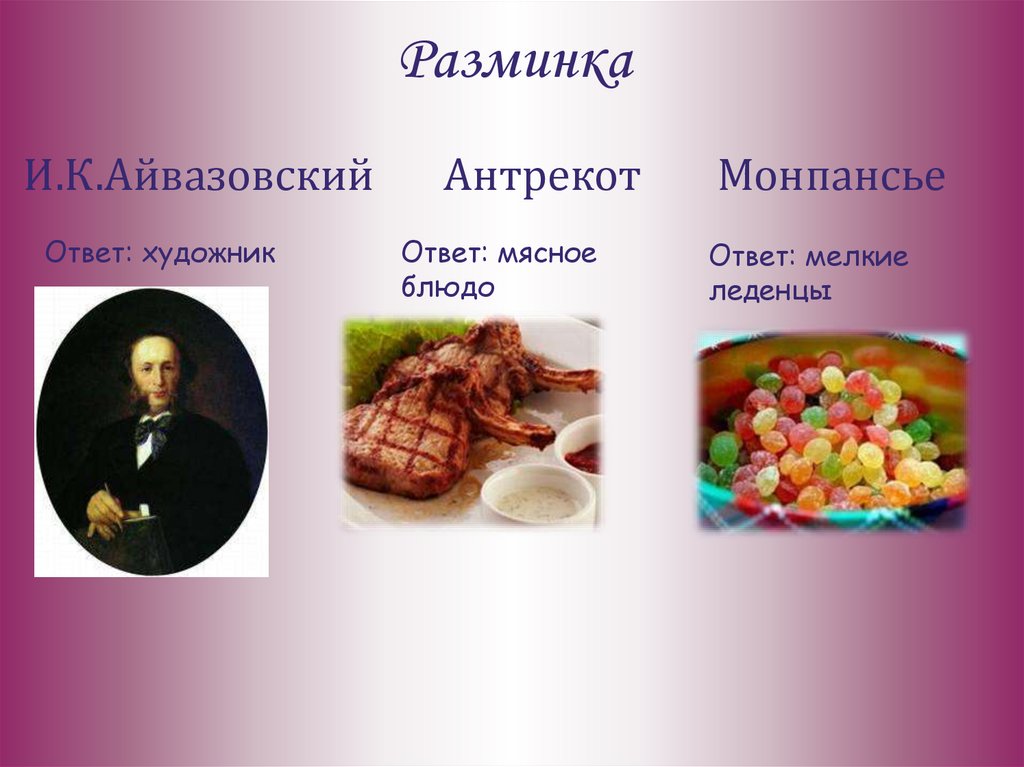 Разминка

И.К.Айвазовский

Ответ: художник

Антрекот

Ответ: мясное блюдо

Монпансье

Ответ: мелкие леденцы